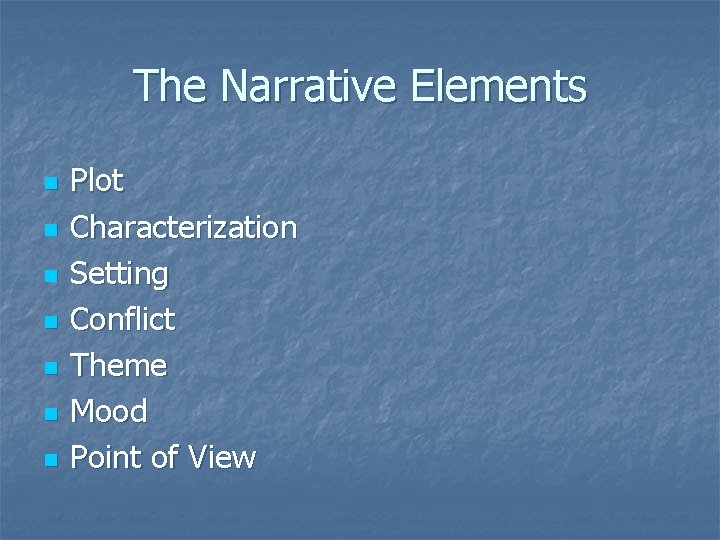 The Narrative Elements

- Plot
- Characterization
- Setting
- Conflict
- Theme
- Mood
- Point of View